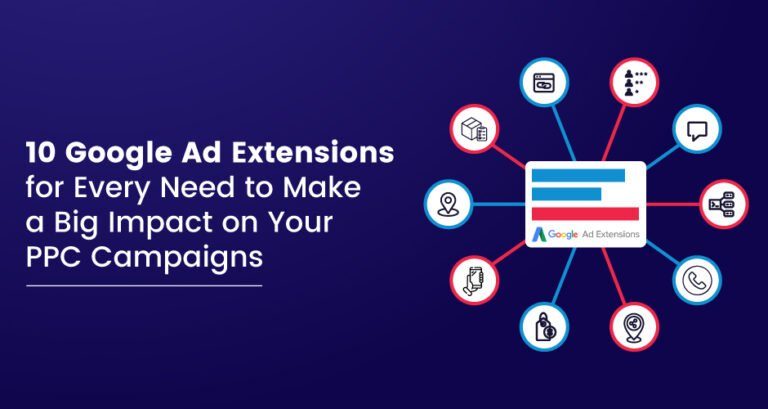 10 Google Ad Extensions for Every Need to Make a Big Impact on Your PPC Campaigns

Google Ad Extensions